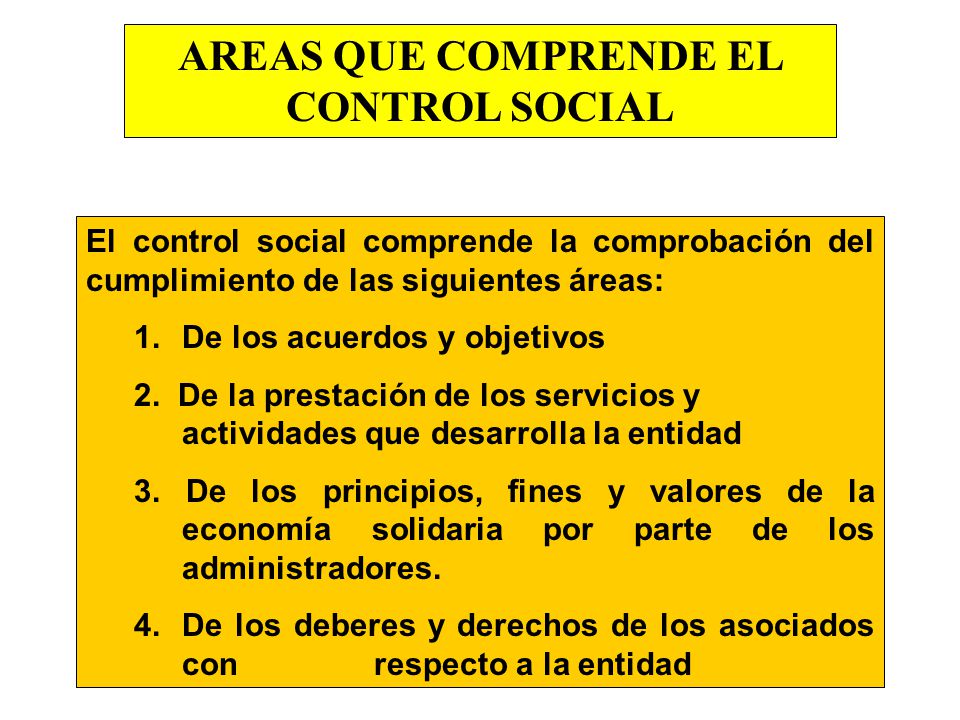 AREAS QUE COMPRENDE EL CONTROL SOCIAL

El control social comprende la comprobación del cumplimiento de las siguientes áreas:

1. De los acuerdos y objetivos

2. De la prestación de los servicios y actividades que desarrolla la entidad

3. De los principios, fines y valores de la economía solidaria por parte de los administradores.

4. De los deberes y derechos de los asociados con respecto a la entidad